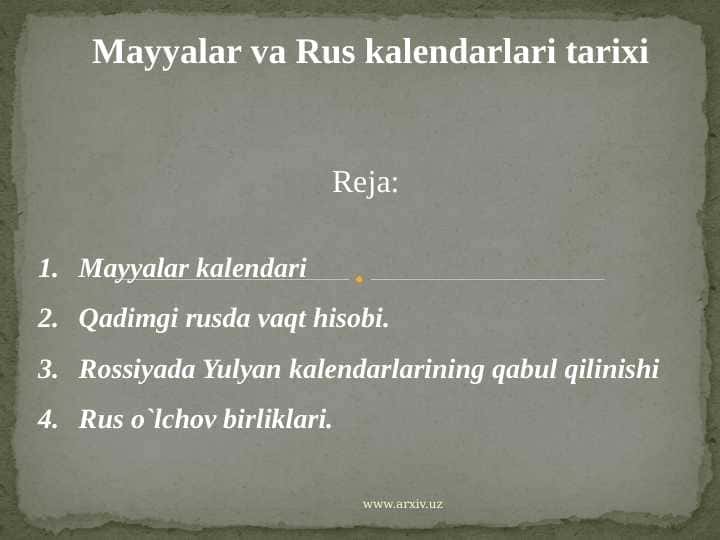 Mayyalar va Rus kalendarlari tarixi

Reja:

1. Mayyalar kalendari
2. Qadimgi rusda vaqt hisobi.
3. Rossiyada Yulyan kalendarlarining qabul qilinishi
4. Rus o`lchov birliklari.

www.arxiv.uz